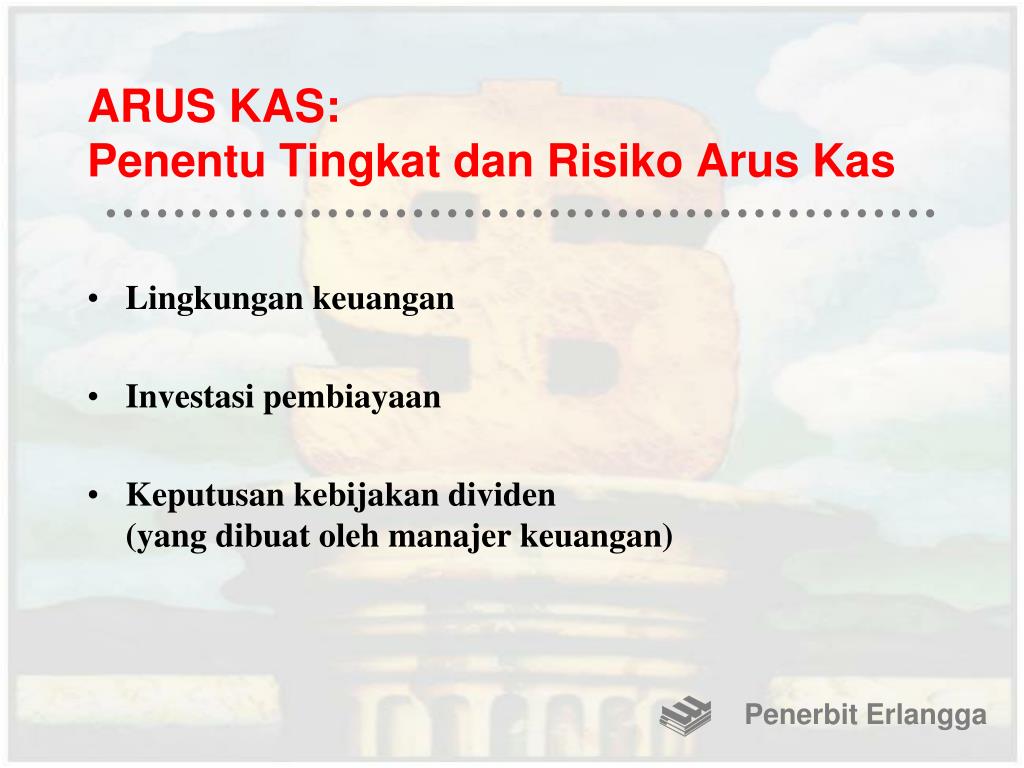 ARUS KAS:
Penentu Tingkat dan Risiko Arus Kas

• Lingkungan keuangan

• Investasi pembiayaan

• Keputusan kebijakan dividen
(yang dibuat oleh manajer keuangan)

Penerbit Erlangga